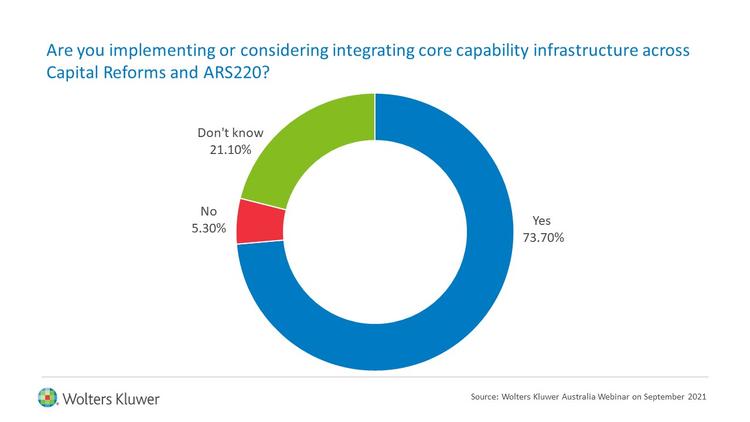 Are you implementing or considering integrating core capability infrastructure across Capital Reforms and ARS220?

Don't know
21.10%

No
5.30%

Yes
73.70%

Wolters Kluwer

Source: Wolters Kluwer Australia Webinar on September 2021